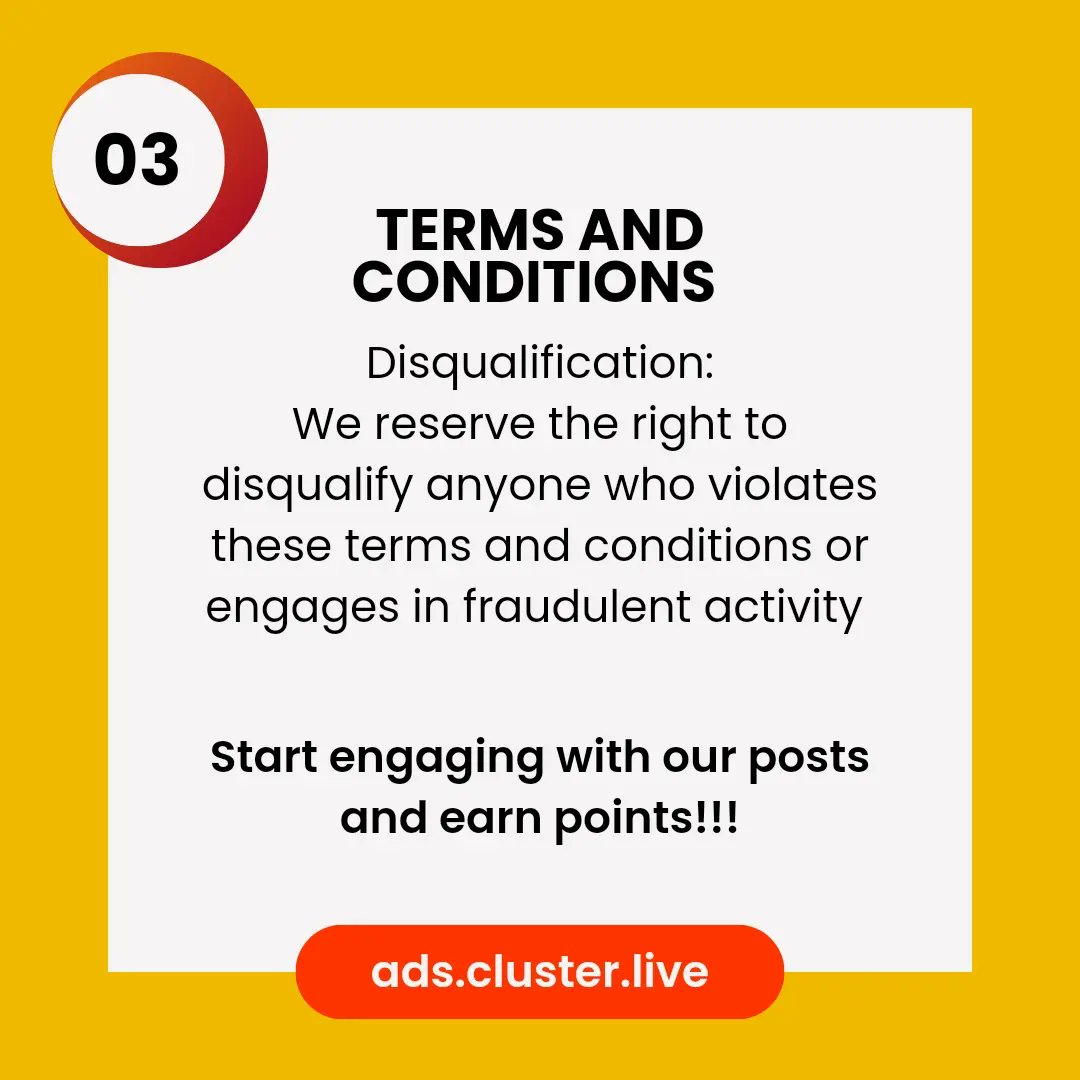 03

TERMS AND CONDITIONS

Disqualification:
We reserve the right to disqualify anyone who violates these terms and conditions or engages in fraudulent activity

Start engaging with our posts and earn points!!!

ads.cluster.live